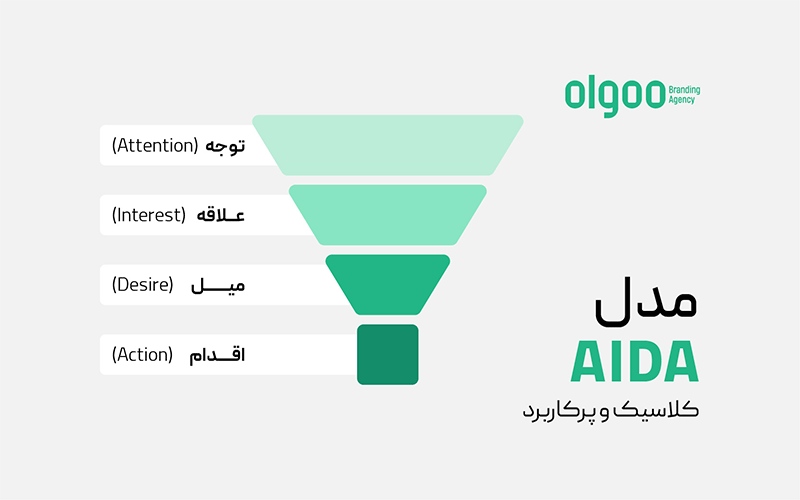 olgoo Branding Agency

توجه (Attention)

علاقه (Interest)

میل (Desire)

اقدام (Action)

مدل
AIDA
کلاسیک و پرکاربرد